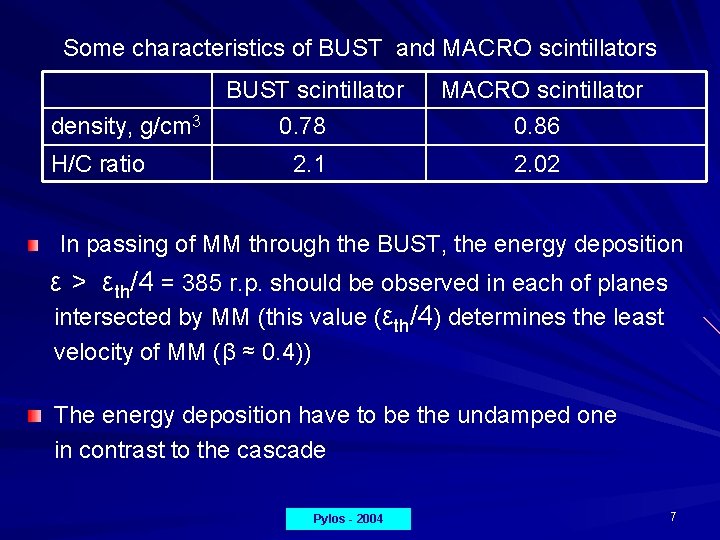 Some characteristics of BUST and MACRO scintillators

|  | BUST scintillator | MACRO scintillator |
|---|---|---|
| density, g/cm$^3$ | 0.78 | 0.86 |
| H/C ratio | 2.1 | 2.02 |

In passing of MM through the BUST, the energy deposition $\varepsilon > \varepsilon_{th}/4$ = 385 r.p. should be observed in each of planes intersected by MM (this value ($\varepsilon_{th}/4$) determines the least velocity of MM ($\beta \approx 0.4$))

The energy deposition have to be the undamped one in contrast to the cascade

Pylos - 2004

7